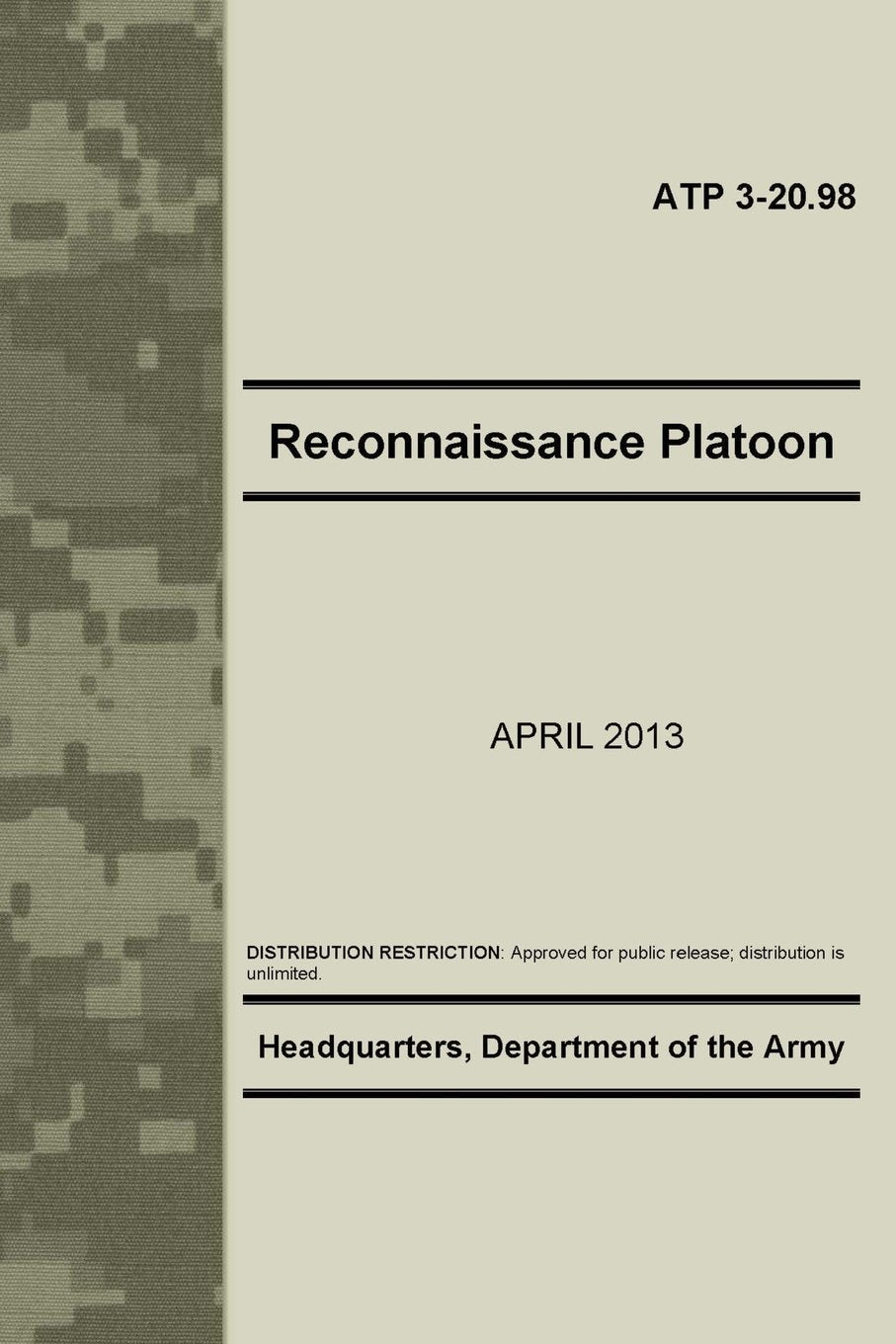 ATP 3-20.98

Reconnaissance Platoon

APRIL 2013

DISTRIBUTION RESTRICTION: Approved for public release; distribution is unlimited.

Headquarters, Department of the Army